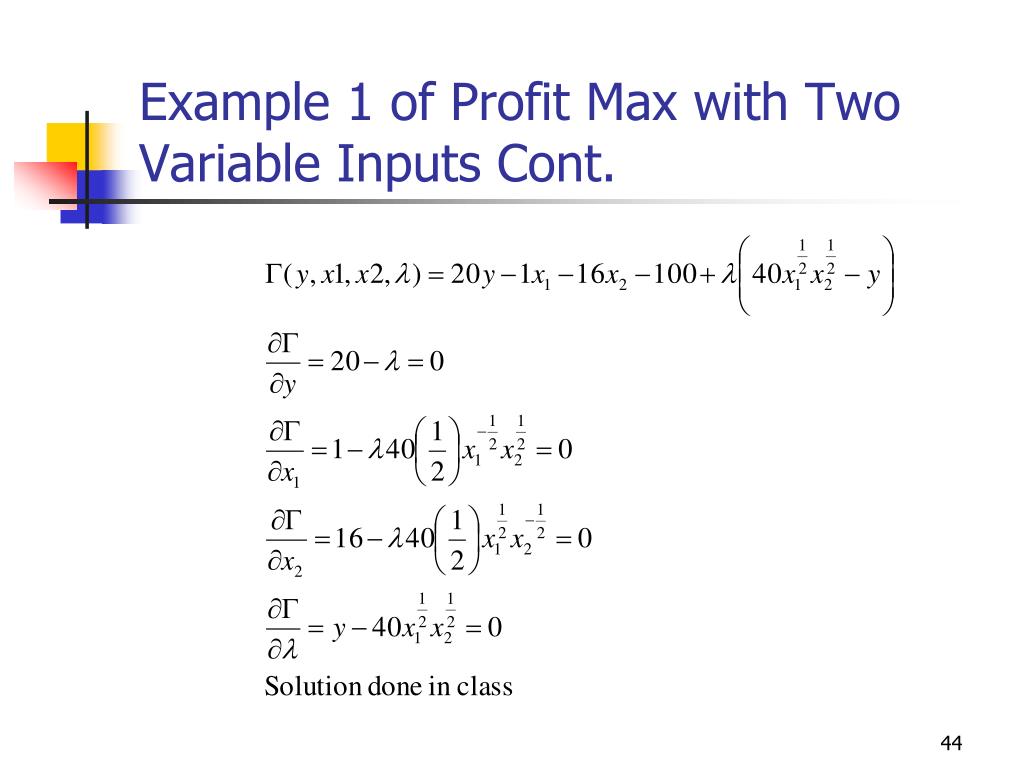 Example 1 of Profit Max with Two Variable Inputs Cont.

$\Gamma(y, x1, x2, \lambda) = 20y - 1x_1 - 16x_2 - 100 + \lambda\left(40x_1^{\frac{1}{2}}x_2^{\frac{1}{2}} - y\right)$

$\frac{\partial\Gamma}{\partial y} = 20 - \lambda = 0$

$\frac{\partial\Gamma}{\partial x_1} = 1 - \lambda 40\left(\frac{1}{2}\right)x_1^{-\frac{1}{2}}x_2^{\frac{1}{2}} = 0$

$\frac{\partial\Gamma}{\partial x_2} = 16 - \lambda 40\left(\frac{1}{2}\right)x_1^{\frac{1}{2}}x_2^{-\frac{1}{2}} = 0$

$\frac{\partial\Gamma}{\partial\lambda} = y - 40x_1^{\frac{1}{2}}x_2^{\frac{1}{2}} = 0$

Solution done in class

44